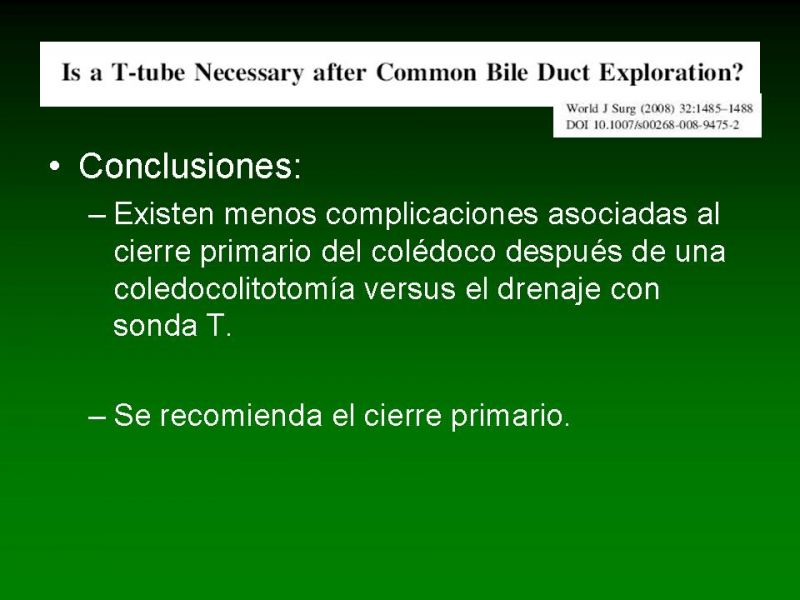 Is a T-tube Necessary after Common Bile Duct Exploration?

World J Surg (2008) 32:1485–1488
DOI 10.1007/s00268-008-9475-2

• Conclusiones:

– Existen menos complicaciones asociadas al cierre primario del colédoco después de una coledocolitotomía versus el drenaje con sonda T.

– Se recomienda el cierre primario.